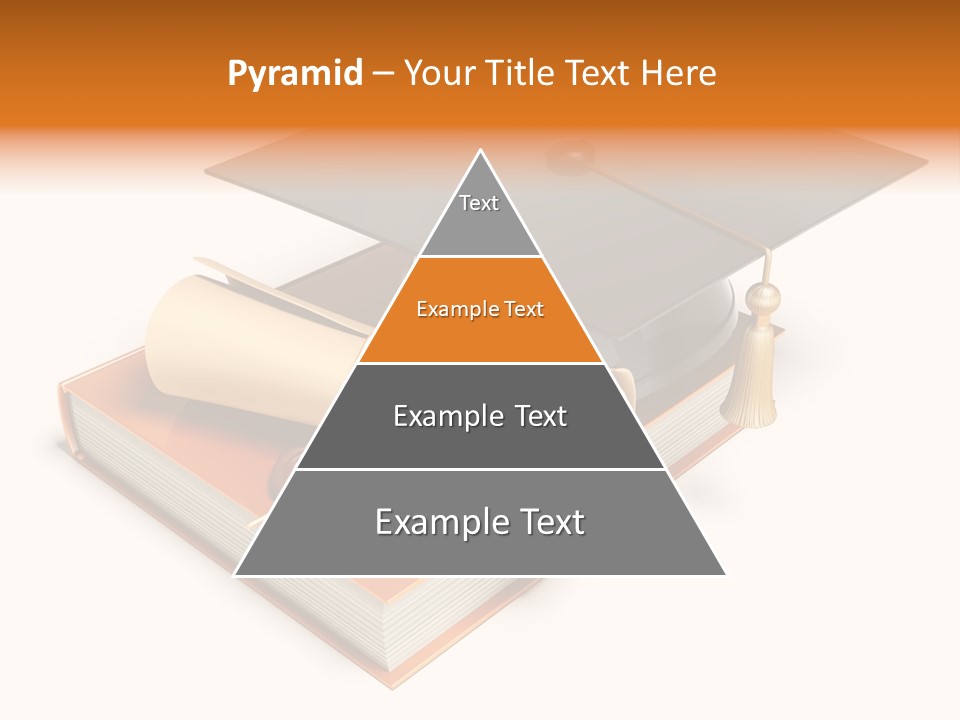 Pyramid – Your Title Text Here

Text

Example Text

Example Text

Example Text